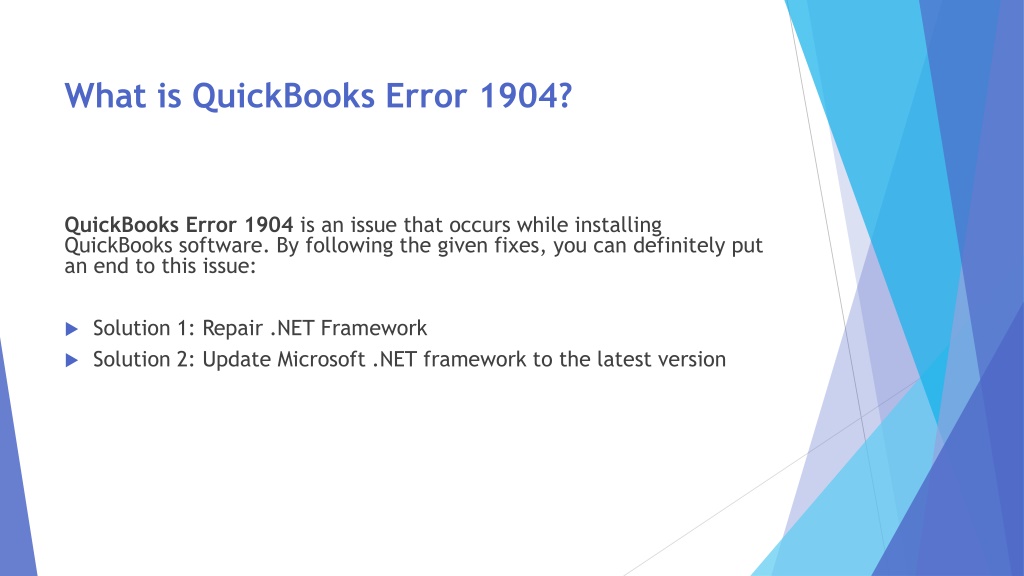 What is QuickBooks Error 1904?

QuickBooks Error 1904 is an issue that occurs while installing QuickBooks software. By following the given fixes, you can definitely put an end to this issue:

Solution 1: Repair .NET Framework
Solution 2: Update Microsoft .NET framework to the latest version